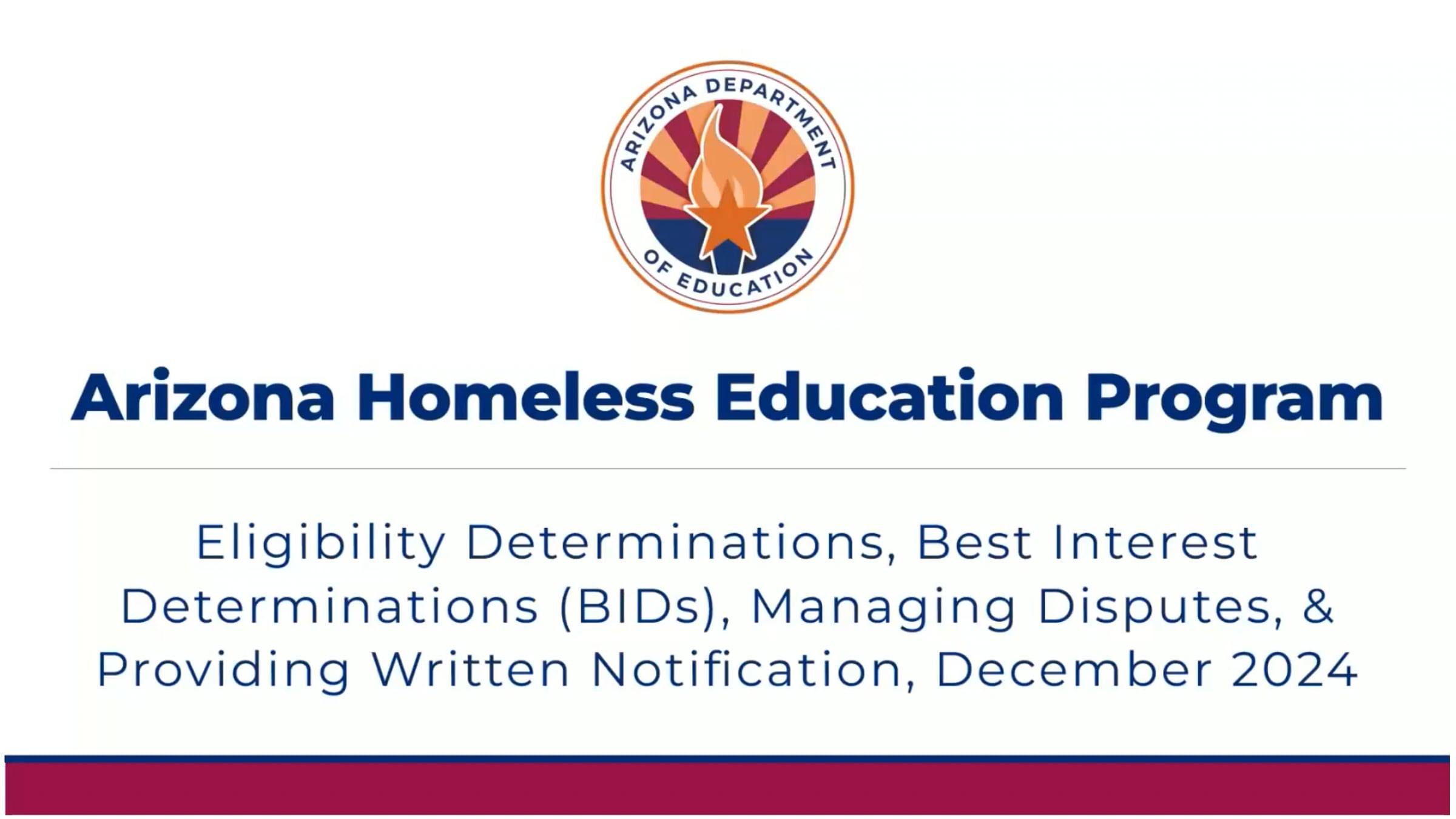 ARIZONA DEPARTMENT OF EDUCATION

Arizona Homeless Education Program

Eligibility Determinations, Best Interest Determinations (BIDs), Managing Disputes, & Providing Written Notification, December 2024